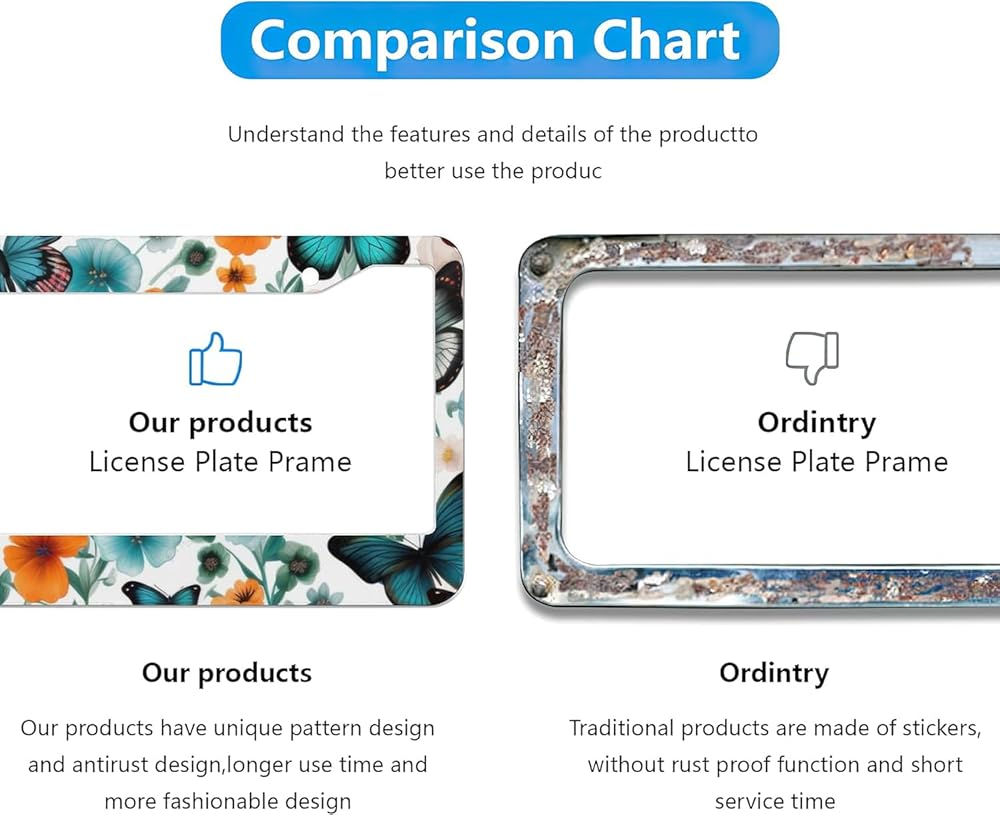 Comparison Chart

Understand the features and details of the productto better use the produc

Our products
License Plate Prame

Ordintry
License Plate Prame

Our products

Our products have unique pattern design and antirust design,longer use time and more fashionable design

Ordintry

Traditional products are made of stickers, without rust proof function and short service time